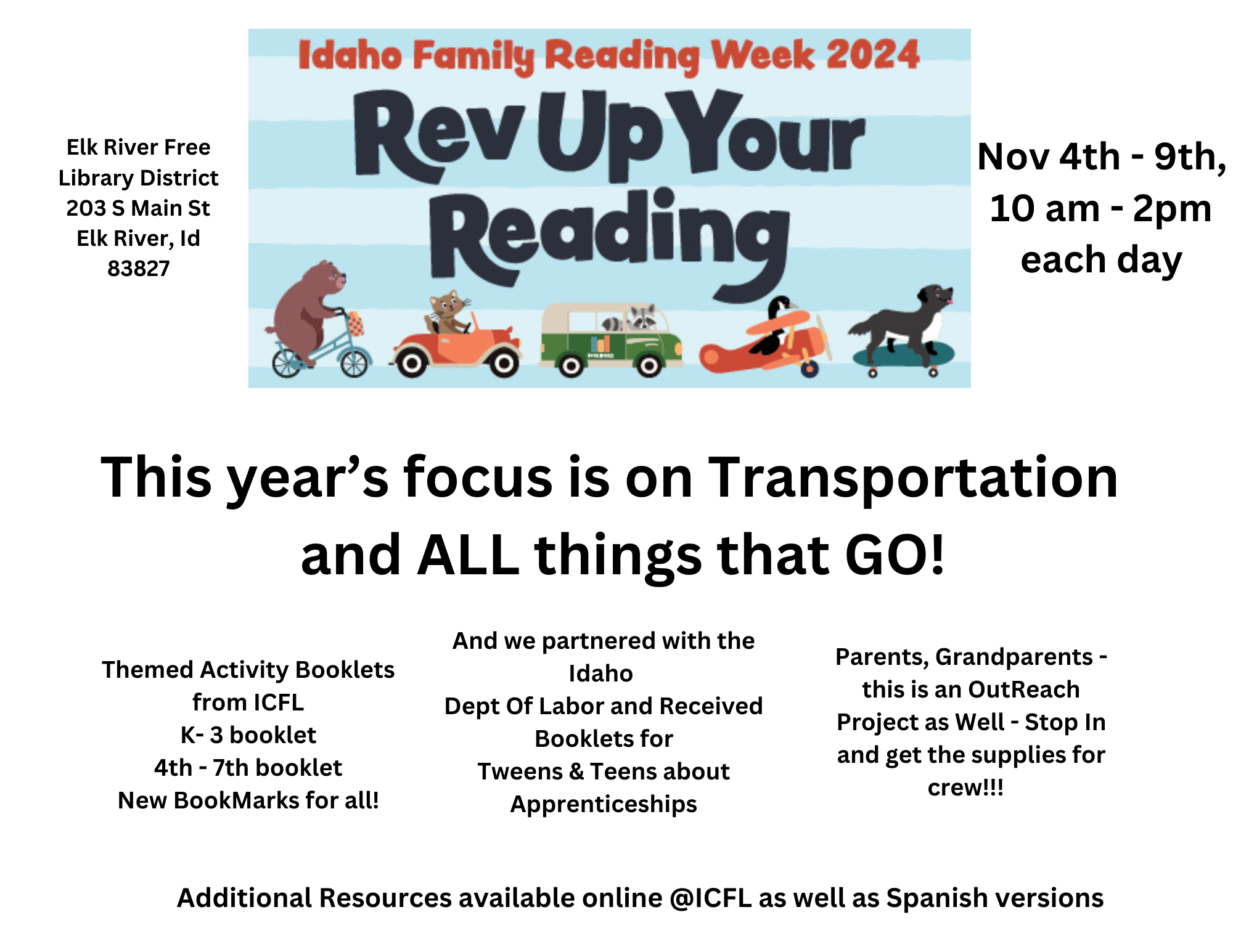 Elk River Free Library District 203 S Main St Elk River, Id 83827

Idaho Family Reading Week 2024

Rev Up Your Reading

Nov 4th - 9th, 10 am - 2pm each day

This year's focus is on Transportation and ALL things that GO!

Themed Activity Booklets from ICFL
K- 3 booklet
4th - 7th booklet
New BookMarks for all!

And we partnered with the Idaho
Dept Of Labor and Received Booklets for
Tweens & Teens about Apprenticeships

Parents, Grandparents - this is an OutReach Project as Well - Stop In and get the supplies for crew!!!

Additional Resources available online @ICFL as well as Spanish versions